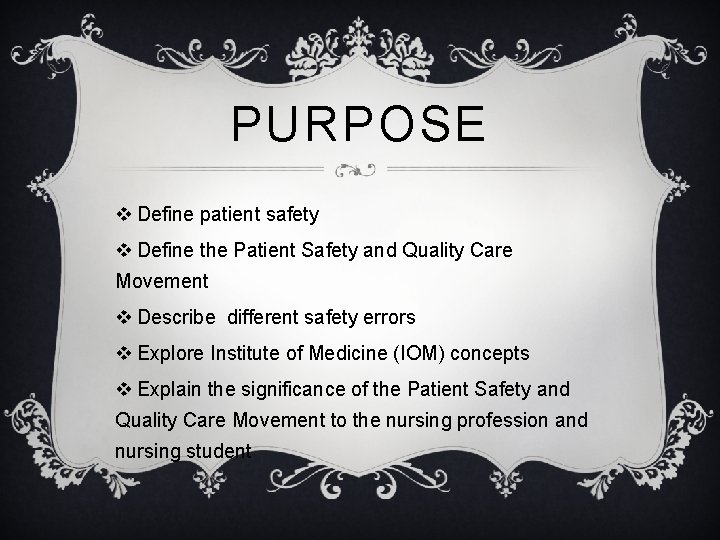 PURPOSE

❖ Define patient safety

❖ Define the Patient Safety and Quality Care Movement

❖ Describe different safety errors

❖ Explore Institute of Medicine (IOM) concepts

❖ Explain the significance of the Patient Safety and Quality Care Movement to the nursing profession and nursing student